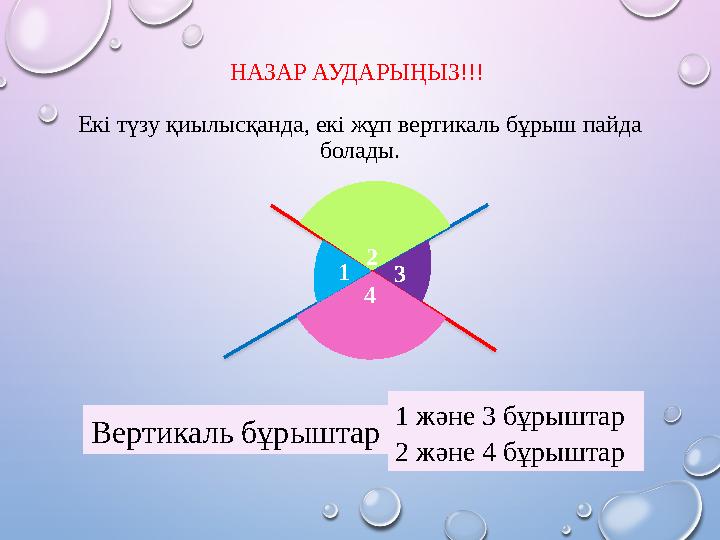 НАЗАР АУДАРЫҢЫЗ!!!

Екі түзу қиылысқанда, екі жұп вертикаль бұрыш пайда болады.

2
1
3
4

Вертикаль бұрыштар

1 және 3 бұрыштар
2 және 4 бұрыштар